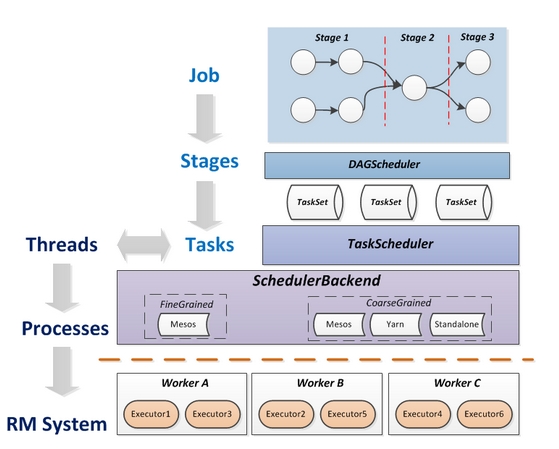 Stage 1
Stage 2
Stage 3

Job

Stages

DAGScheduler

TaskSet
TaskSet
TaskSet

Threads
Tasks

TaskScheduler

SchedulerBackend

FineGrained
Mesos

CoarseGrained
Mesos
Yarn
Standalone

Processes

Worker A
Executor1
Executor3

Worker B
Executor2
Executor5

Worker C
Executor4
Executor6

RM System